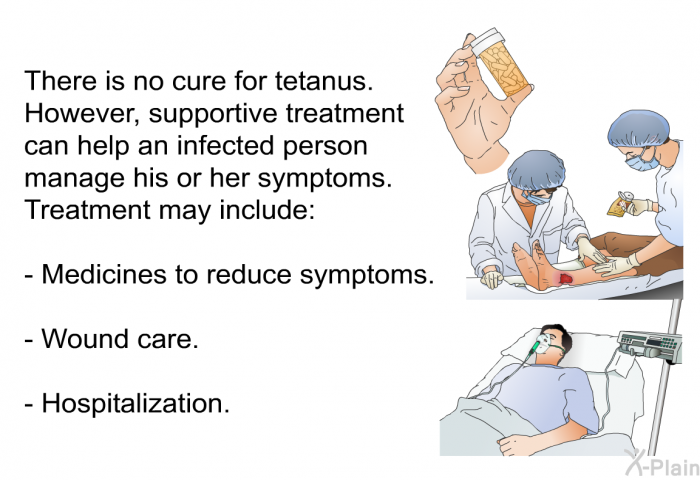 There is no cure for tetanus. However, supportive treatment can help an infected person manage his or her symptoms. Treatment may include:

- Medicines to reduce symptoms.

- Wound care.

- Hospitalization.

X-Plain